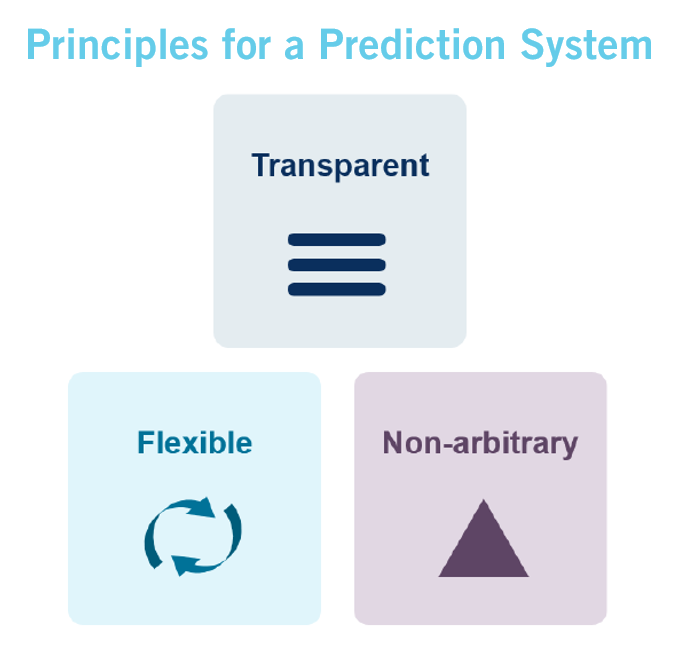 Principles for a Prediction System

Transparent

Flexible

Non-arbitrary